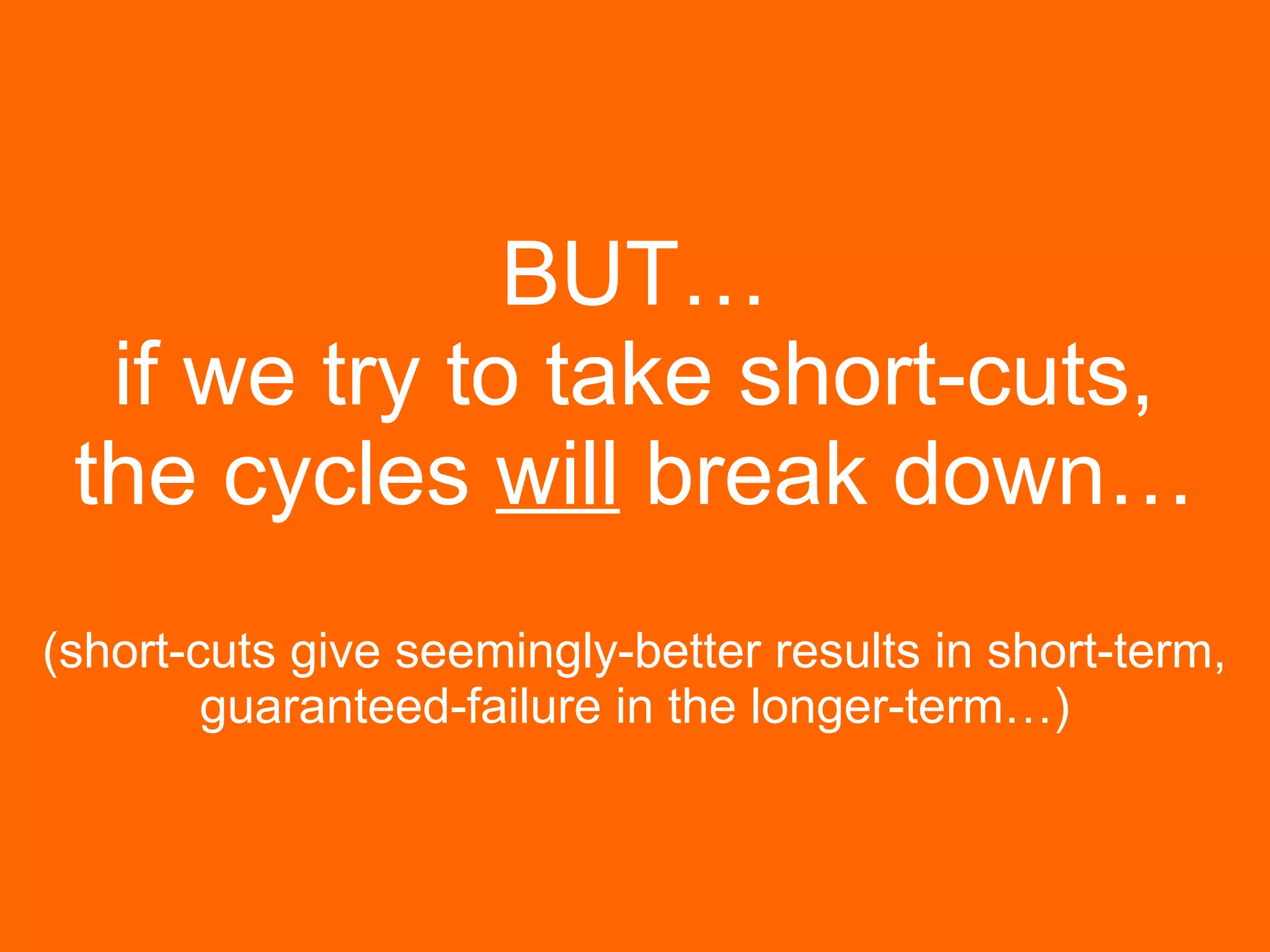 BUT…
if we try to take short-cuts, the cycles will break down…

(short-cuts give seemingly-better results in short-term, guaranteed-failure in the longer-term…)